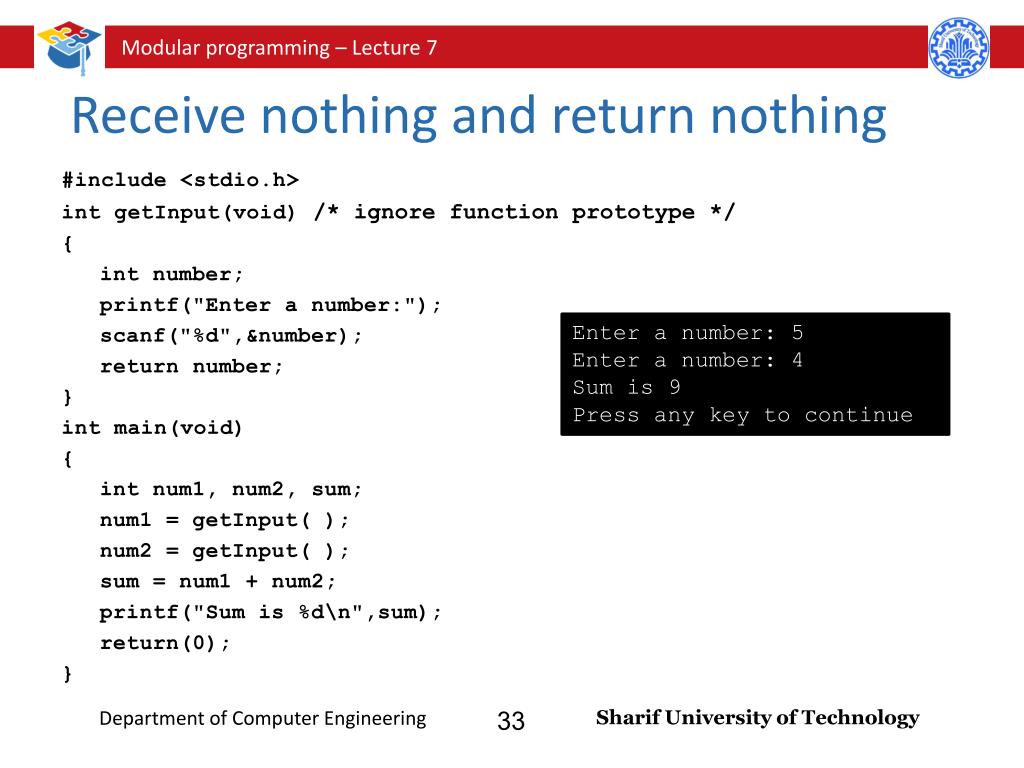 Modular programming – Lecture 7

Receive nothing and return nothing

#include <stdio.h>
int getInput(void) /* ignore function prototype */
{
   int number;
   printf("Enter a number:");
   scanf("%d",&number);
   return number;
}
int main(void)
{
   int num1, num2, sum;
   num1 = getInput( );
   num2 = getInput( );
   sum = num1 + num2;
   printf("Sum is %d\n",sum);
   return(0);
}

Enter a number: 5
Enter a number: 4
Sum is 9
Press any key to continue

Department of Computer Engineering
33
Sharif University of Technology